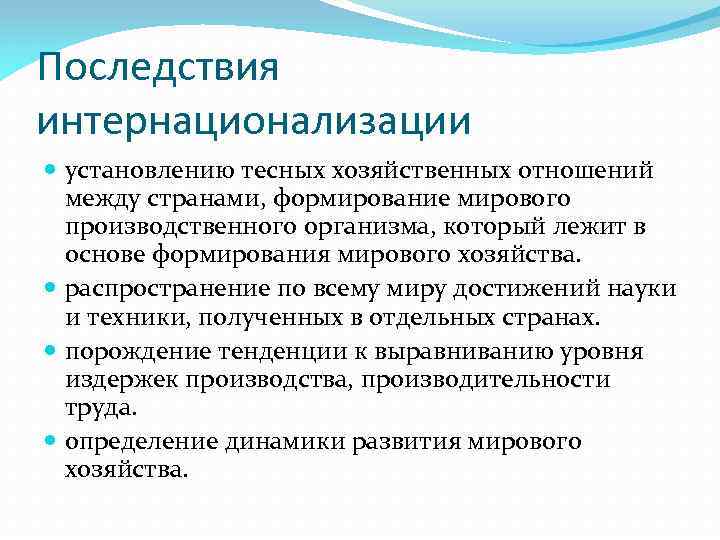 Последствия интернационализации

установлению тесных хозяйственных отношений между странами, формирование мирового производственного организма, который лежит в основе формирования мирового хозяйства.

распространение по всему миру достижений науки и техники, полученных в отдельных странах.

порождение тенденции к выравниванию уровня издержек производства, производительности труда.

определение динамики развития мирового хозяйства.